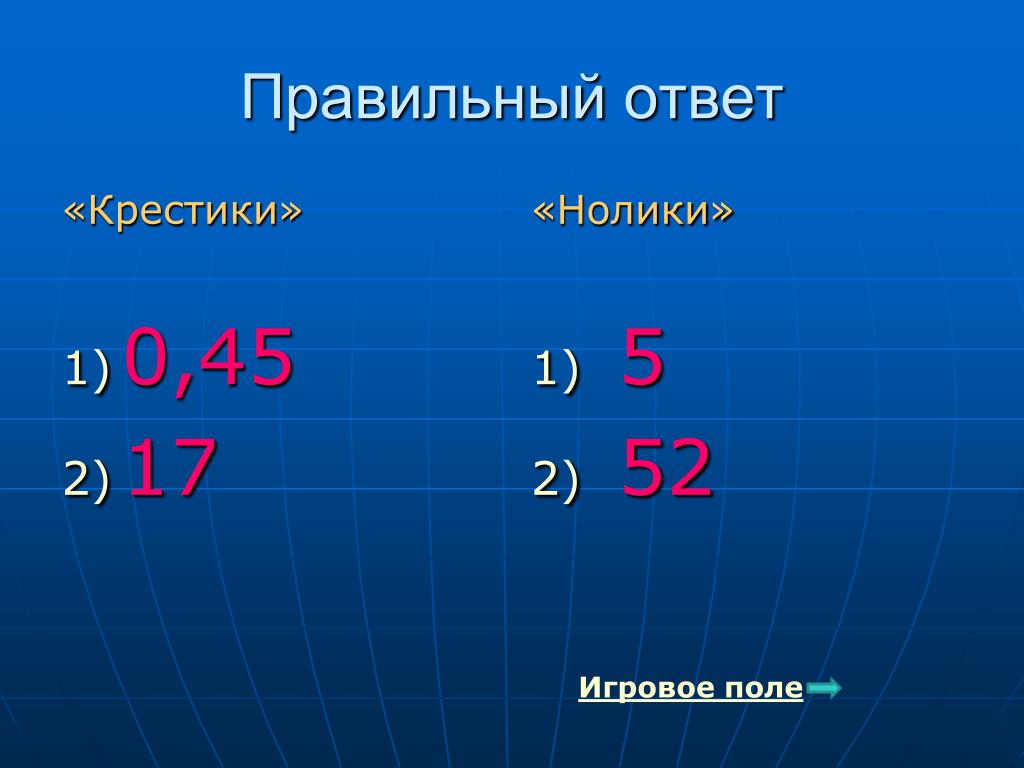 Правильный ответ

«Крестики»

1) 0,45

2) 17

«Нолики»

1) 5

2) 52

Игровое поле